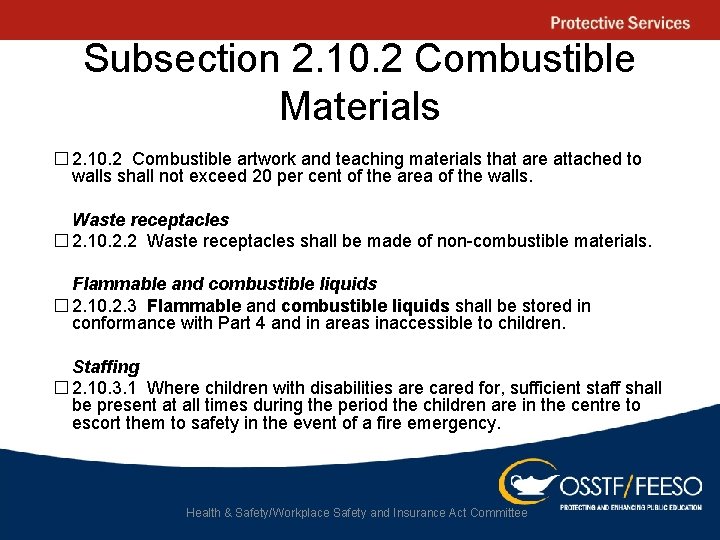 Protective Services

Subsection 2.10.2 Combustible Materials

□ 2.10.2 Combustible artwork and teaching materials that are attached to walls shall not exceed 20 per cent of the area of the walls.

Waste receptacles

□ 2.10.2.2 Waste receptacles shall be made of non-combustible materials.

Flammable and combustible liquids

□ 2.10.2.3 Flammable and combustible liquids shall be stored in conformance with Part 4 and in areas inaccessible to children.

Staffing

□ 2.10.3.1 Where children with disabilities are cared for, sufficient staff shall be present at all times during the period the children are in the centre to escort them to safety in the event of a fire emergency.

Health & Safety/Workplace Safety and Insurance Act Committee

OSSTF/FEESO
PROTECTING AND ENHANCING PUBLIC EDUCATION